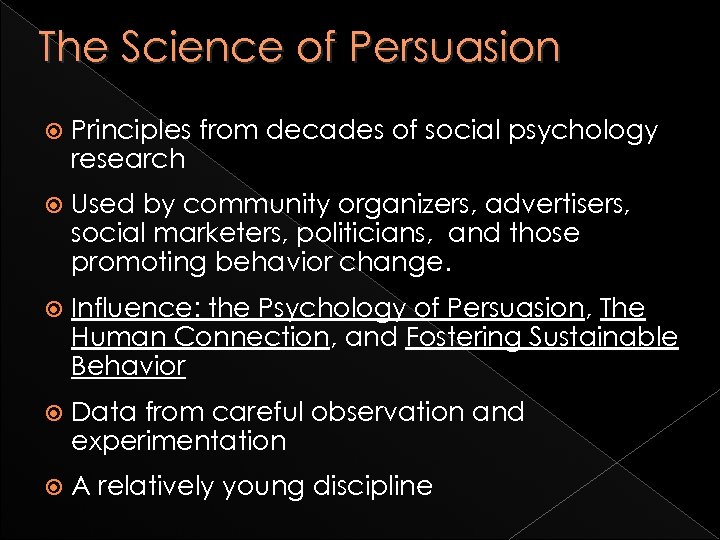 The Science of Persuasion

Principles from decades of social psychology research

Used by community organizers, advertisers, social marketers, politicians, and those promoting behavior change.

Influence: the Psychology of Persuasion, The Human Connection, and Fostering Sustainable Behavior

Data from careful observation and experimentation

A relatively young discipline